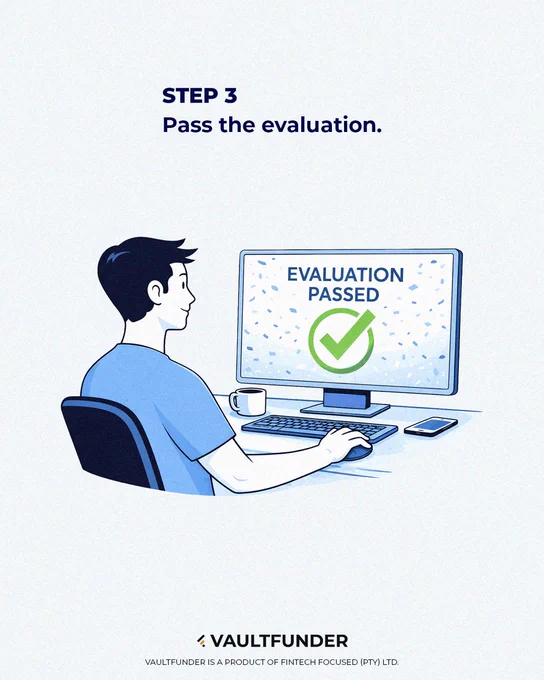 STEP 3
Pass the evaluation.

EVALUATION PASSED

VAULTFUNDER
VAULTFUNDER IS A PRODUCT OF FINTECH FOCUSED (PTY) LTD.